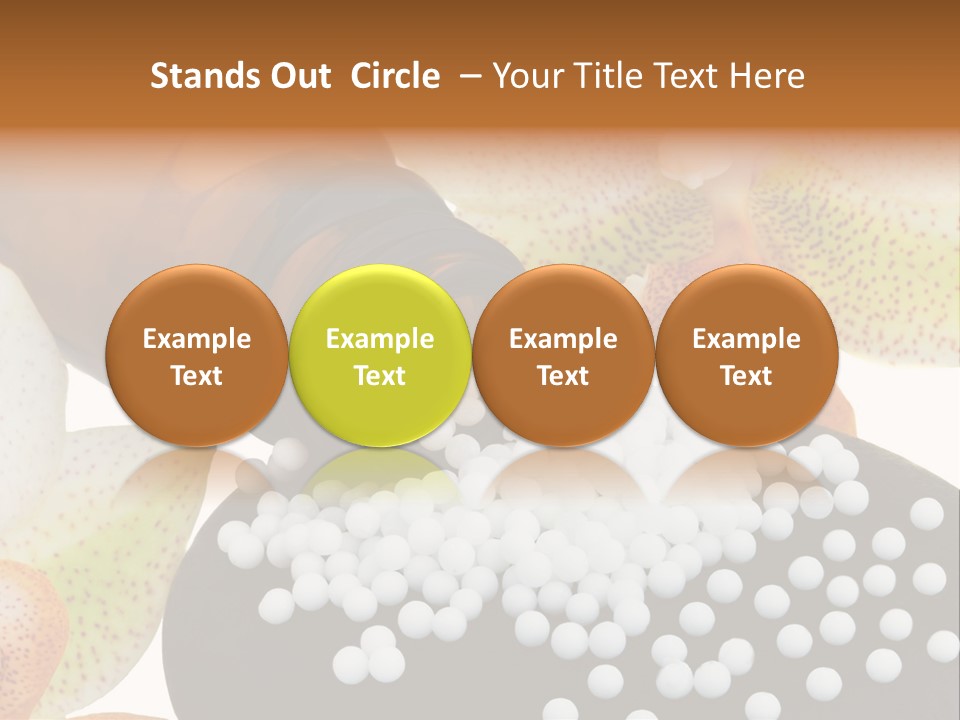 Stands Out Circle – Your Title Text Here

Example Text

Example Text

Example Text

Example Text